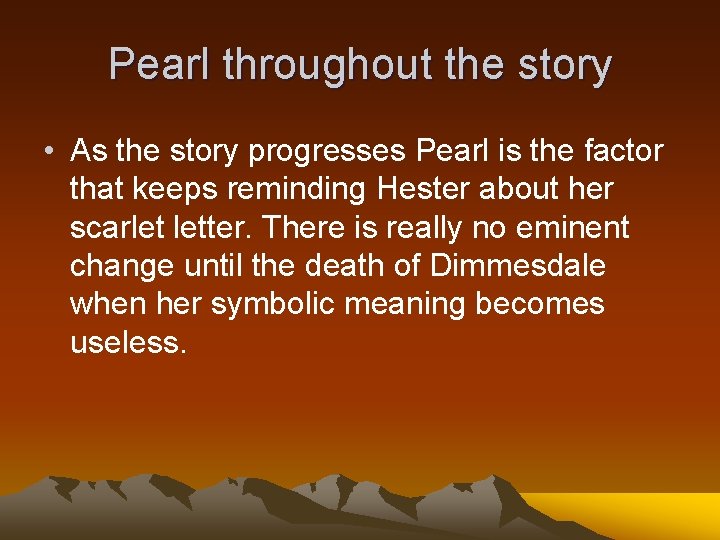 Pearl throughout the story

• As the story progresses Pearl is the factor that keeps reminding Hester about her scarlet letter. There is really no eminent change until the death of Dimmesdale when her symbolic meaning becomes useless.